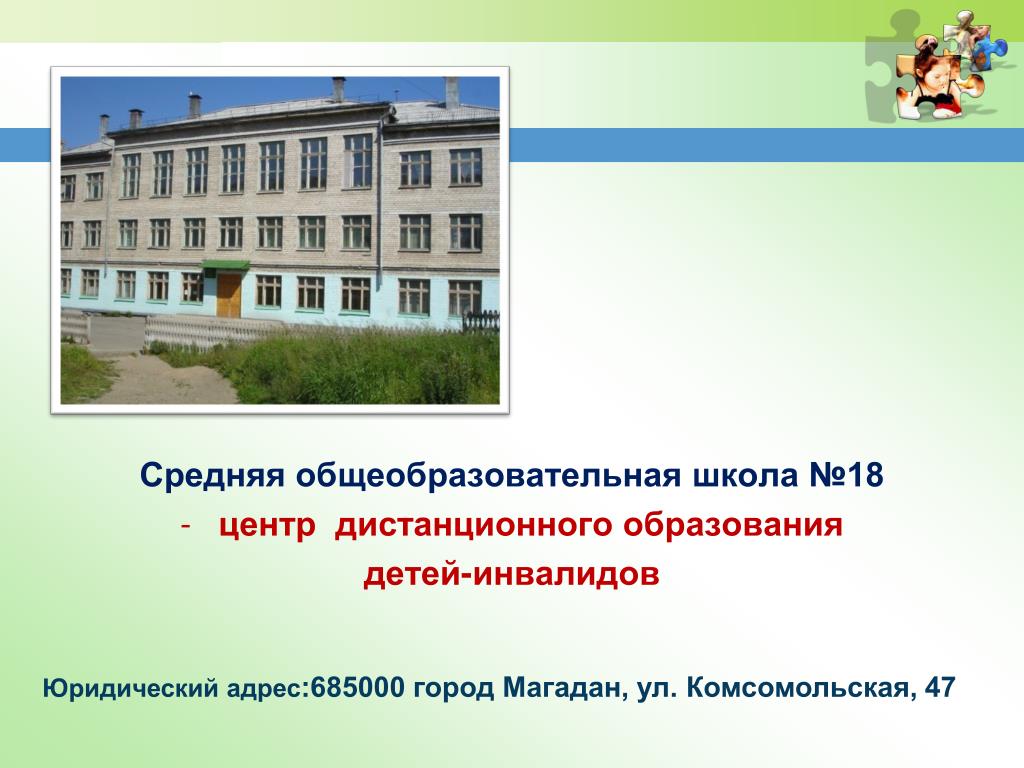 Средняя общеобразовательная школа №18
- центр дистанционного образования детей-инвалидов

Юридический адрес:685000 город Магадан, ул. Комсомольская, 47